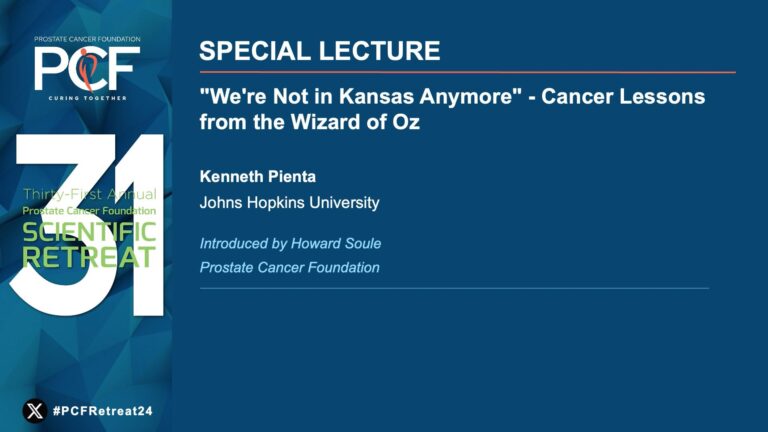 PROSTATE CANCER FOUNDATION
PCF
CURING TOGETHER

31
Thirty-First Annual
Prostate Cancer Foundation
SCIENTIFIC
RETREAT

#PCFRetreat24

SPECIAL LECTURE

"We're Not in Kansas Anymore" - Cancer Lessons from the Wizard of Oz

Kenneth Pienta
Johns Hopkins University

Introduced by Howard Soule
Prostate Cancer Foundation